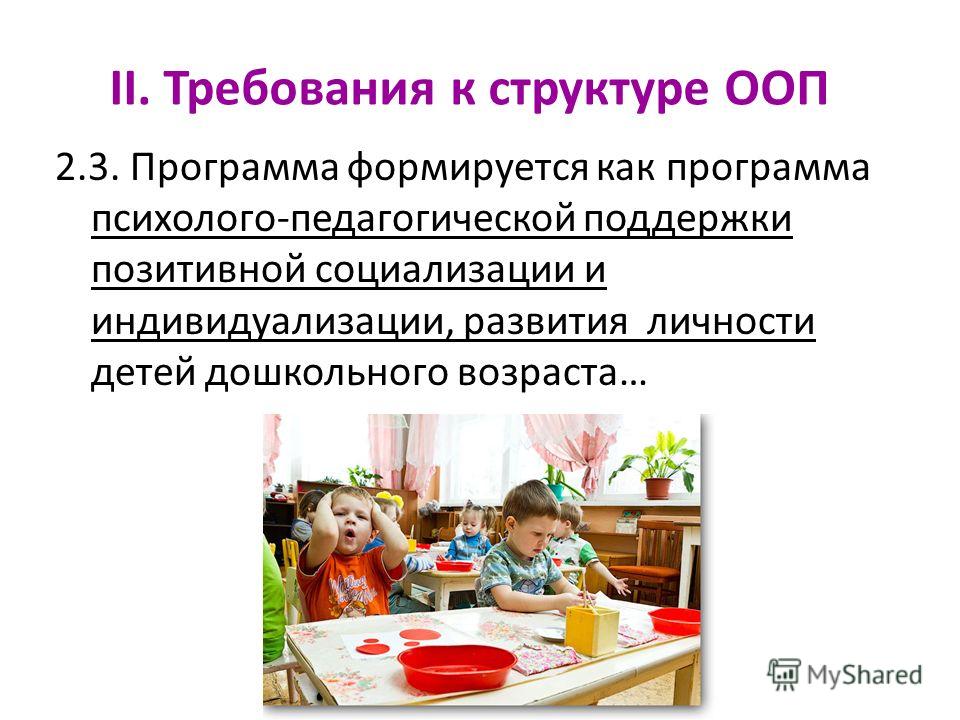 II. Требования к структуре ООП

2.3. Программа формируется как программа психолого-педагогической поддержки позитивной социализации и индивидуализации, развития личности детей дошкольного возраста…

MyShared